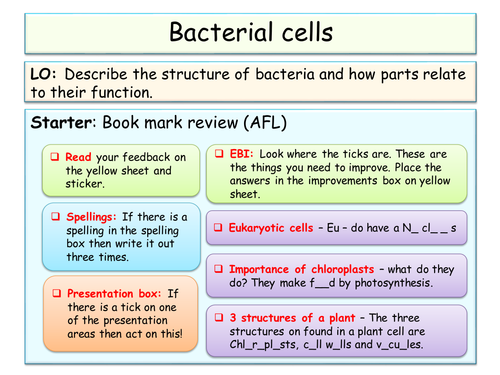 Bacterial cells

LO: Describe the structure of bacteria and how parts relate to their function.

Starter: Book mark review (AFL)

❑ Read your feedback on the yellow sheet and sticker.

❑ Spellings: If there is a spelling in the spelling box then write it out three times.

❑ Presentation box: If there is a tick on one of the presentation areas then act on this!

❑ EBI: Look where the ticks are. These are the things you need to improve. Place the answers in the improvements box on yellow sheet.

❑ Eukaryotic cells – Eu – do have a N_ cl_ _ s

❑ Importance of chloroplasts – what do they do? They make f__d by photosynthesis.

❑ 3 structures of a plant – The three structures on found in a plant cell are Chl_r_pl_sts, c_ll w_lls and v_cu_les.